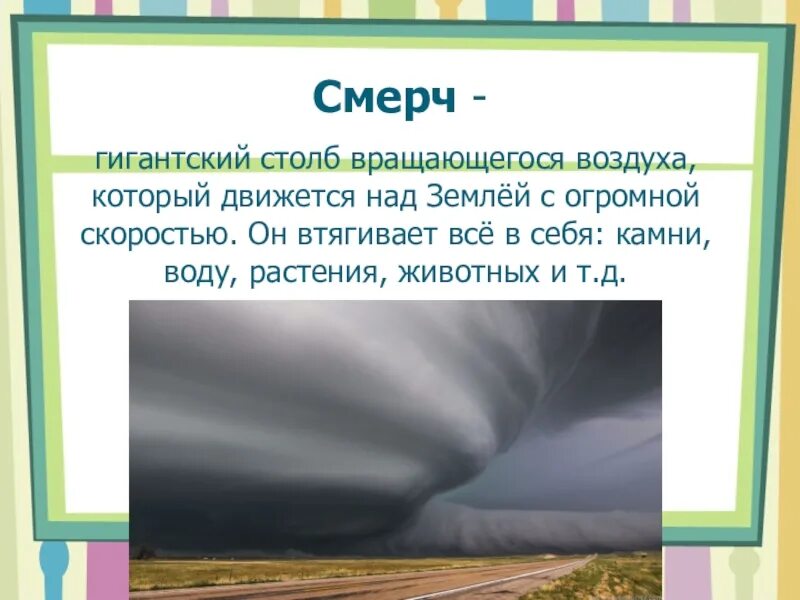 Смерч -

гигантский столб вращающегося воздуха, который движется над Землёй с огромной скоростью. Он втягивает всё в себя: камни, воду, растения, животных и т.д.